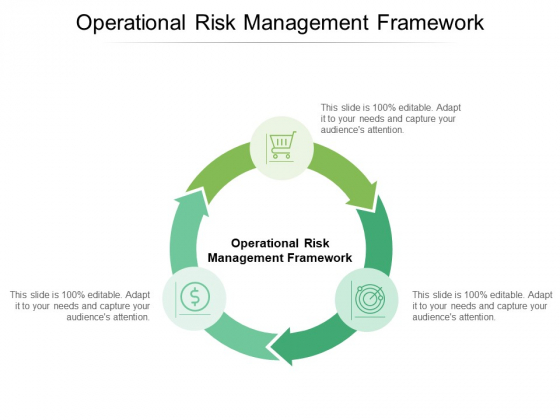 Operational Risk Management Framework

This slide is 100% editable. Adapt it to your needs and capture your audience's attention.

Operational Risk Management Framework

This slide is 100% editable. Adapt it to your needs and capture your audience's attention.

This slide is 100% editable. Adapt it to your needs and capture your audience's attention.